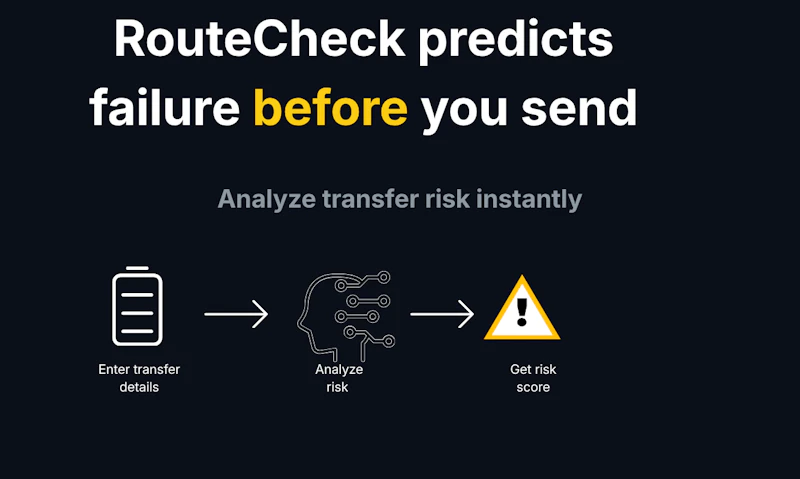 RouteCheck predicts failure before you send

Analyze transfer risk instantly

Enter transfer details

Analyze risk

Get risk score